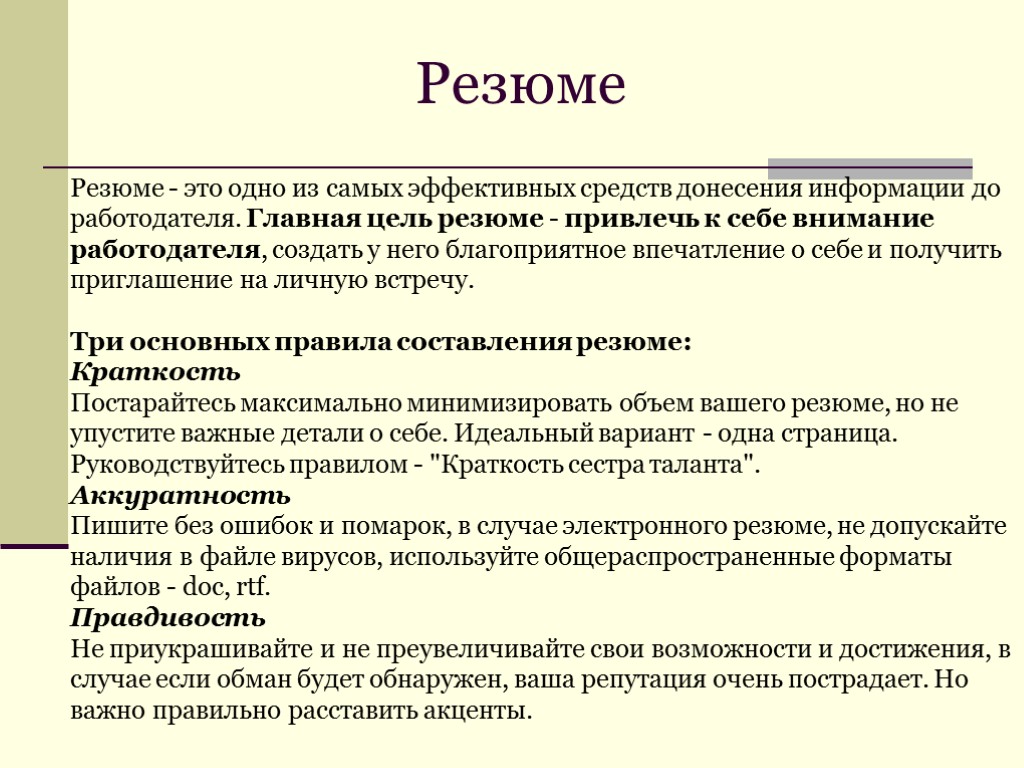 Резюме

Резюме - это одно из самых эффективных средств донесения информации до работодателя. Главная цель резюме - привлечь к себе внимание работодателя, создать у него благоприятное впечатление о себе и получить приглашение на личную встречу.

Три основных правила составления резюме:
Краткость
Постарайтесь максимально минимизировать объем вашего резюме, но не упустите важные детали о себе. Идеальный вариант - одна страница. Руководствуйтесь правилом - "Краткость сестра таланта".
Аккуратность
Пишите без ошибок и помарок, в случае электронного резюме, не допускайте наличия в файле вирусов, используйте общераспространенные форматы файлов - doc, rtf.
Правдивость
Не приукрашивайте и не преувеличивайте свои возможности и достижения, в случае если обман будет обнаружен, ваша репутация очень пострадает. Но важно правильно расставить акценты.